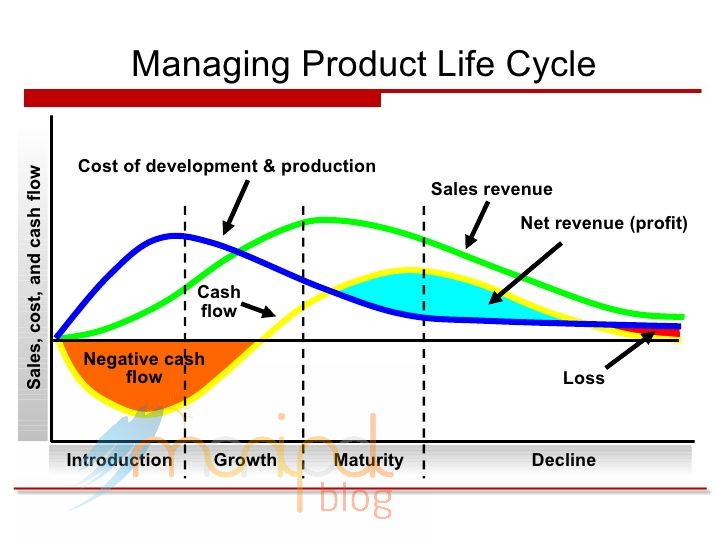 Managing Product Life Cycle

Sales, cost, and cash flow

Cost of development & production

Sales revenue

Net revenue (profit)

Cash flow

Negative cash flow

Loss

Introduction

Growth

Maturity

Decline

manipal blog